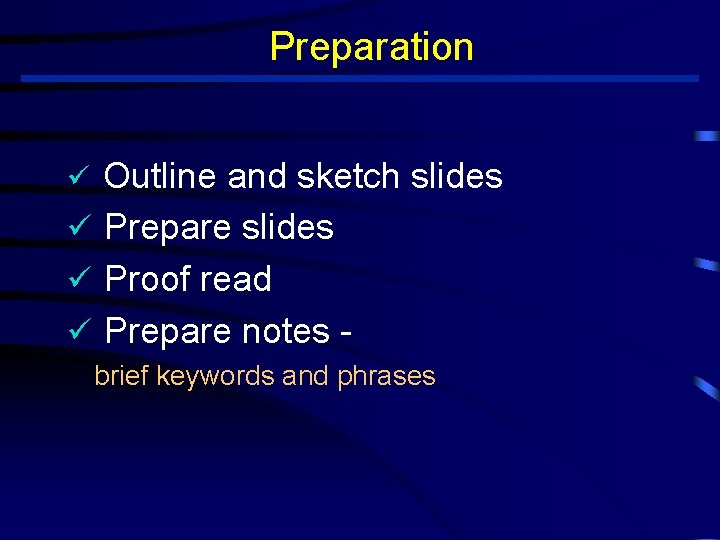 Preparation

✓ Outline and sketch slides
✓ Prepare slides
✓ Proof read
✓ Prepare notes -
brief keywords and phrases